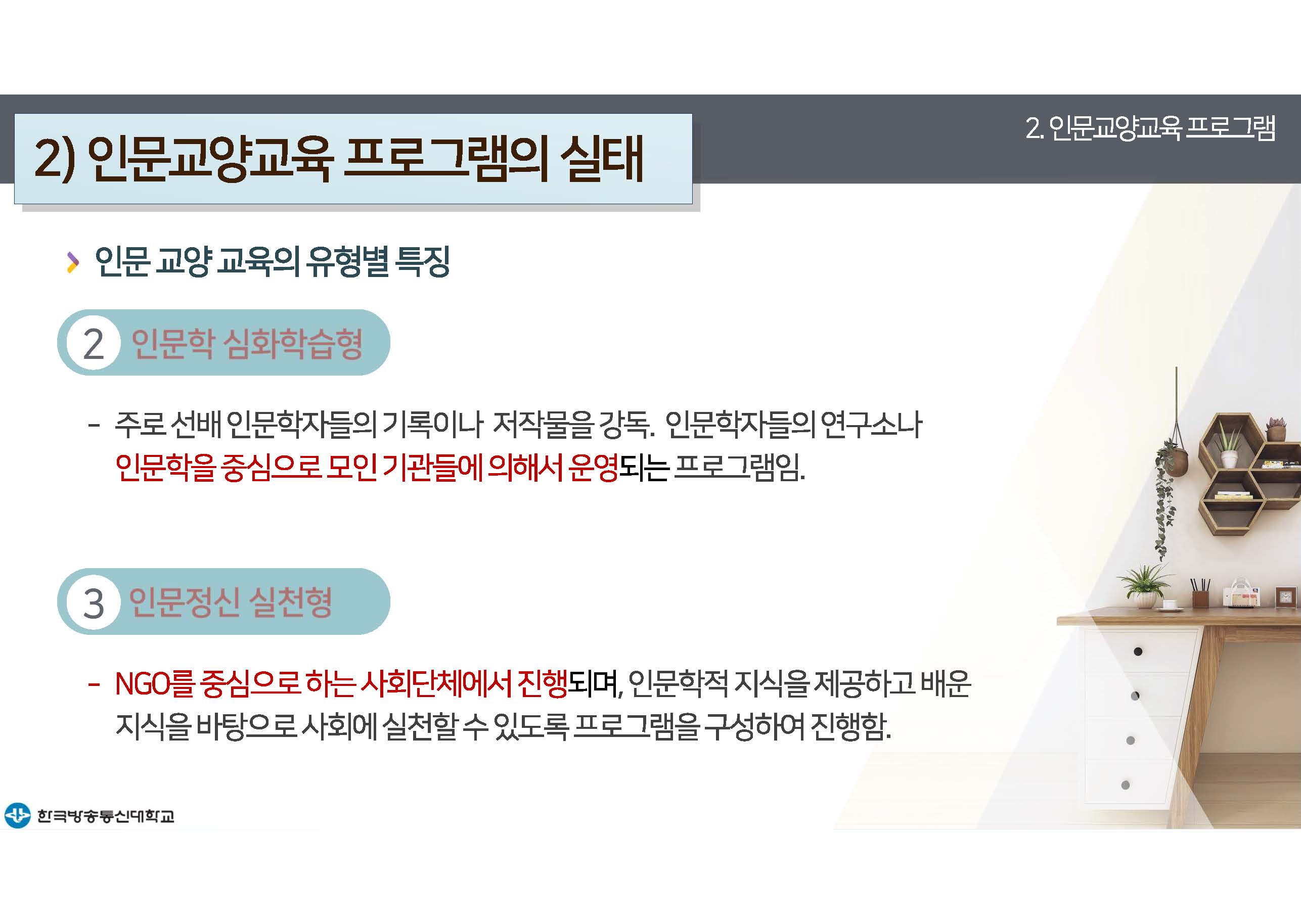 2) 인문교양교육 프로그램의 실태

2. 인문교양교육 프로그램

인문 교양 교육의 유형별 특징

2 인문학 심화학습형

- 주로 선배 인문학자들의 기록이나 저작물을 강독. 인문학자들의 연구소나 인문학을 중심으로 모인 기관들에 의해서 운영되는 프로그램임.

3 인문정신 실천형

- NGO를 중심으로 하는 사회단체에서 진행되며, 인문학적 지식을 제공하고 배운 지식을 바탕으로 사회에 실천할 수 있도록 프로그램을 구성하여 진행함.

한국방송통신대학교